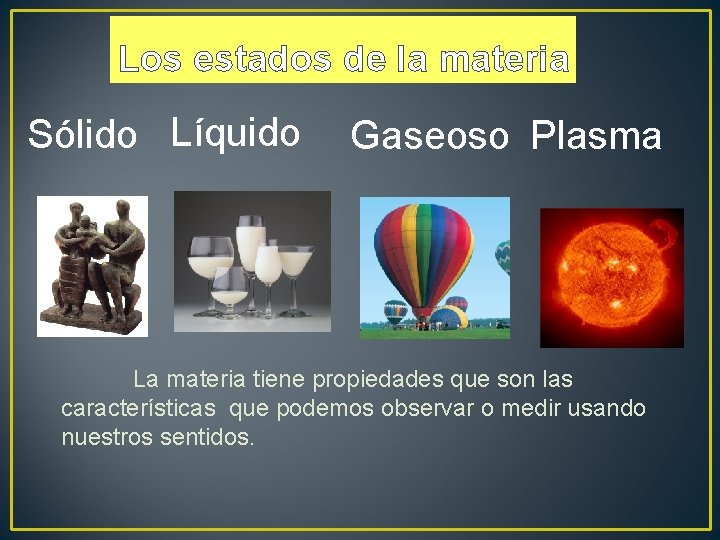 Los estados de la materia

Sólido Líquido Gaseoso Plasma

La materia tiene propiedades que son las características que podemos observar o medir usando nuestros sentidos.